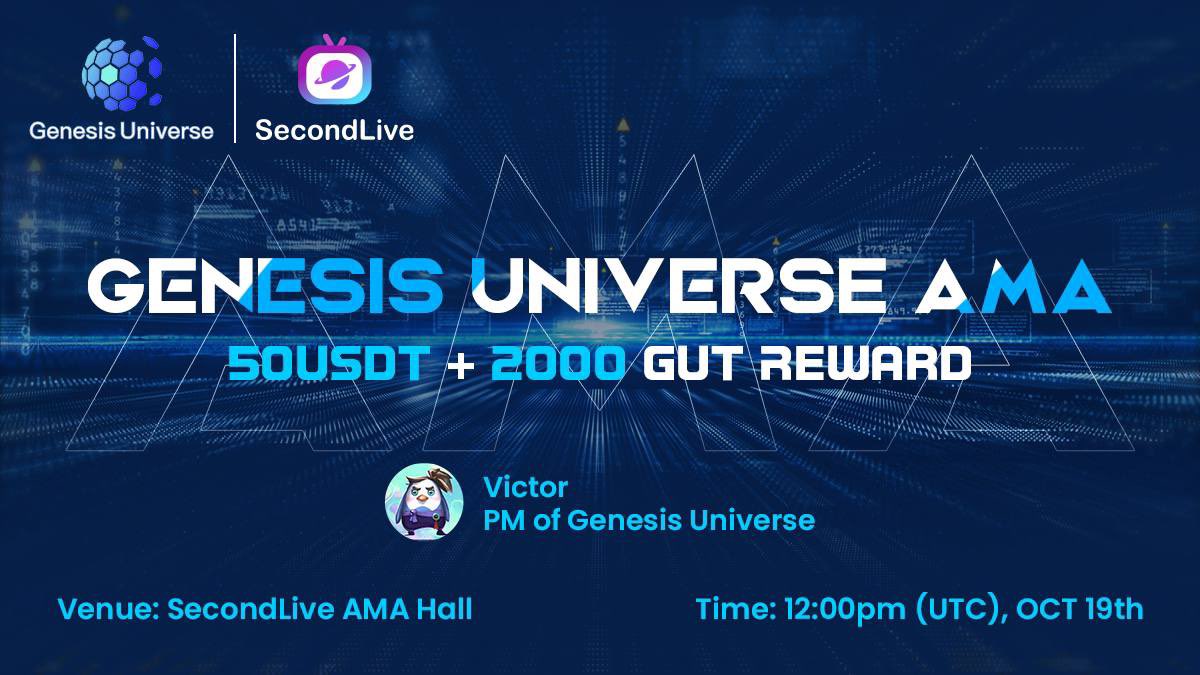 Genesis Universe
SecondLive

GENESIS UNIVERSE AMA
50USDT + 2000 GUT REWARD

Victor
PM of Genesis Universe

Venue: SecondLive AMA Hall
Time: 12:00pm (UTC), OCT 19th